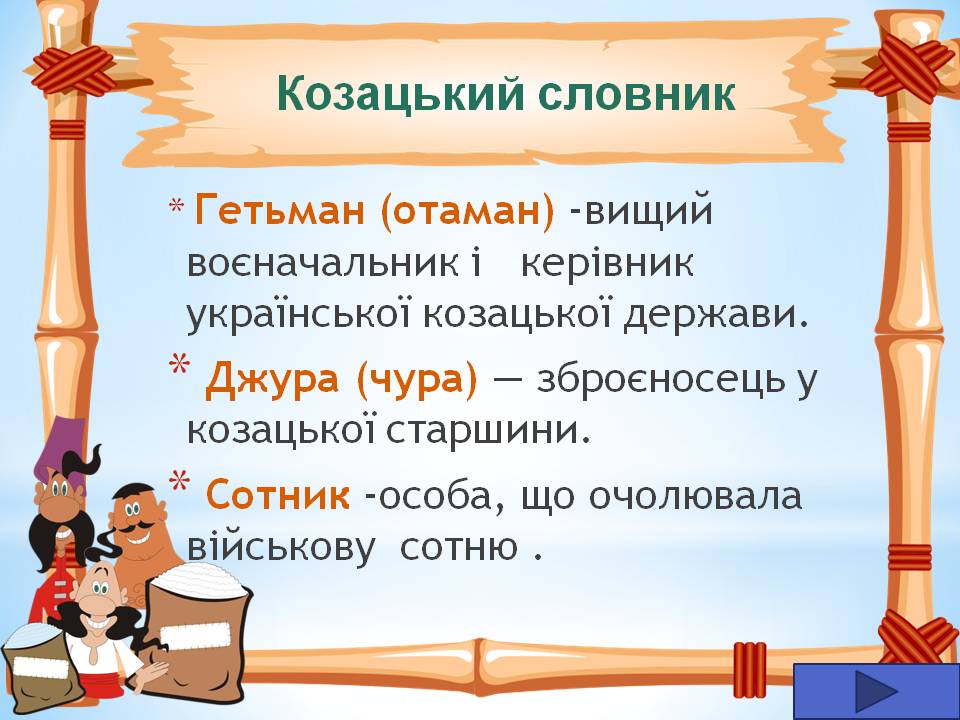 Козацький словник

* Гетьман (отаман) -вищий воєначальник і керівник української козацької держави.

* Джура (чура) — зброєносець у козацької старшини.

* Сотник -особа, що очолювала військову сотню .